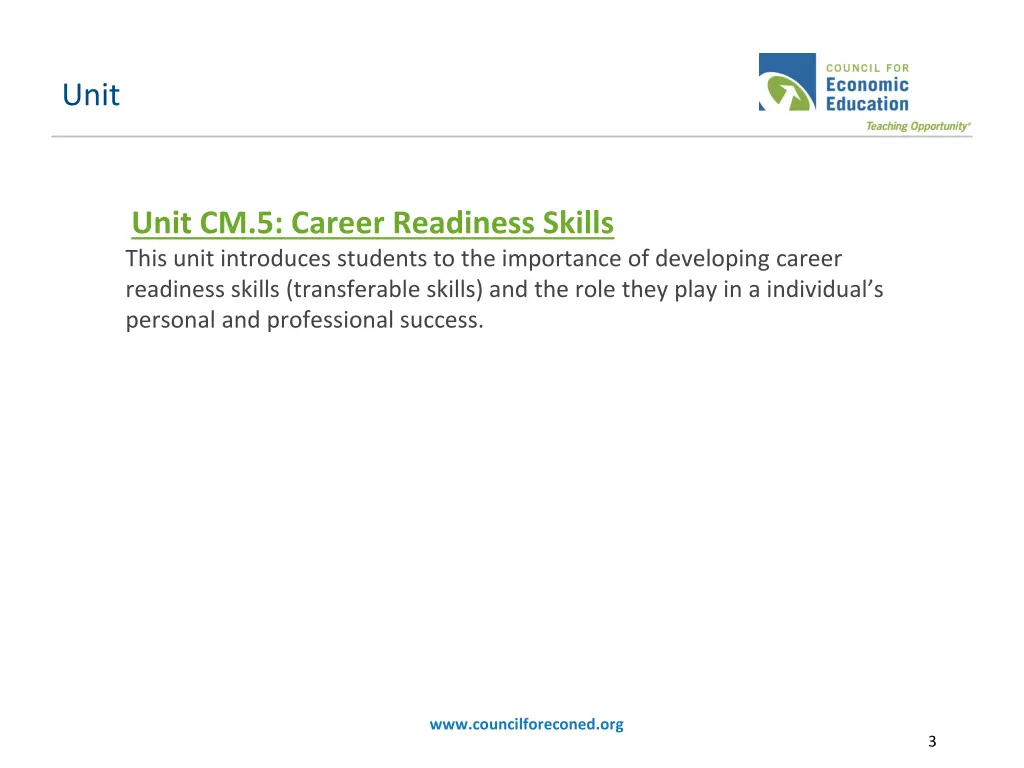 Unit

COUNCIL FOR Economic Education

Teaching Opportunity®

Unit CM.5: Career Readiness Skills

This unit introduces students to the importance of developing career readiness skills (transferable skills) and the role they play in a individual's personal and professional success.

www.councilforeconed.org

3